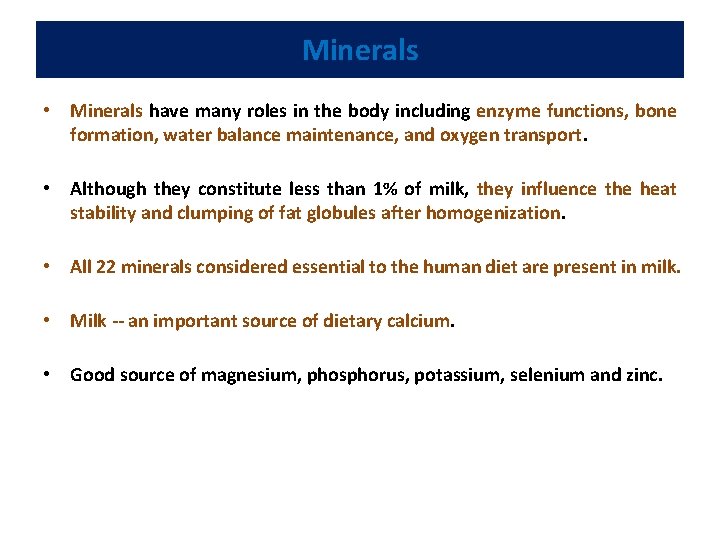 Minerals

• Minerals have many roles in the body including enzyme functions, bone formation, water balance maintenance, and oxygen transport.

• Although they constitute less than 1% of milk, they influence the heat stability and clumping of fat globules after homogenization.

• All 22 minerals considered essential to the human diet are present in milk.

• Milk -- an important source of dietary calcium.

• Good source of magnesium, phosphorus, potassium, selenium and zinc.